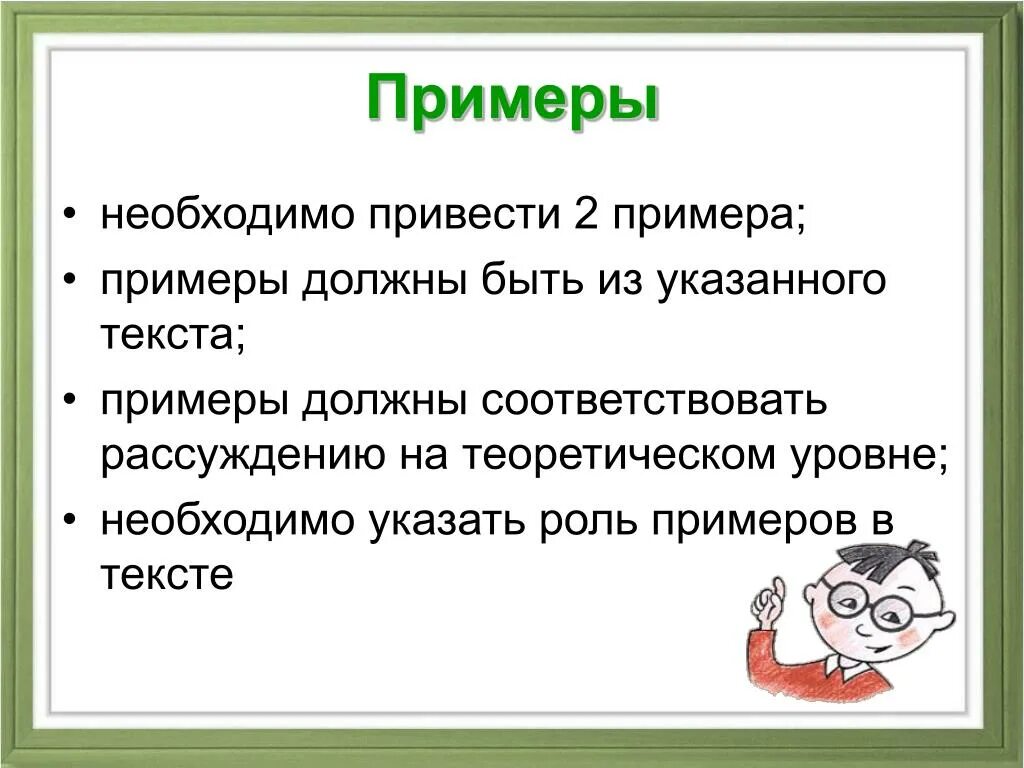 Примеры

• необходимо привести 2 примера;
• примеры должны быть из указанного текста;
• примеры должны соответствовать рассуждению на теоретическом уровне;
• необходимо указать роль примеров в тексте